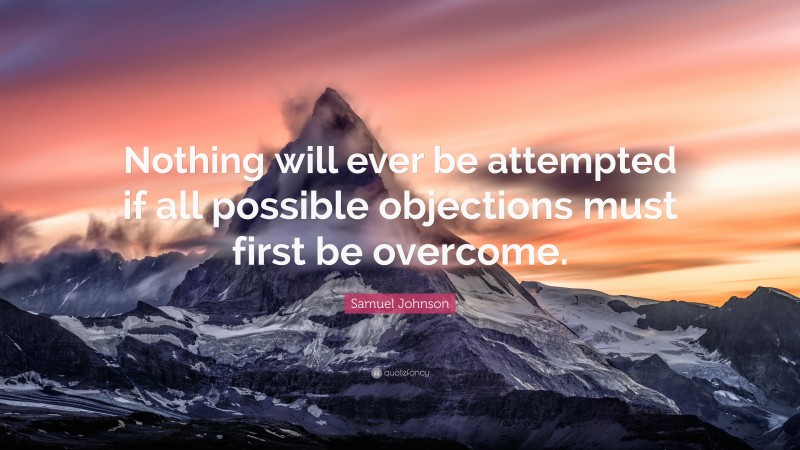 Nothing will ever be attempted if all possible objections must first be overcome.

Samuel Johnson

quotefancy